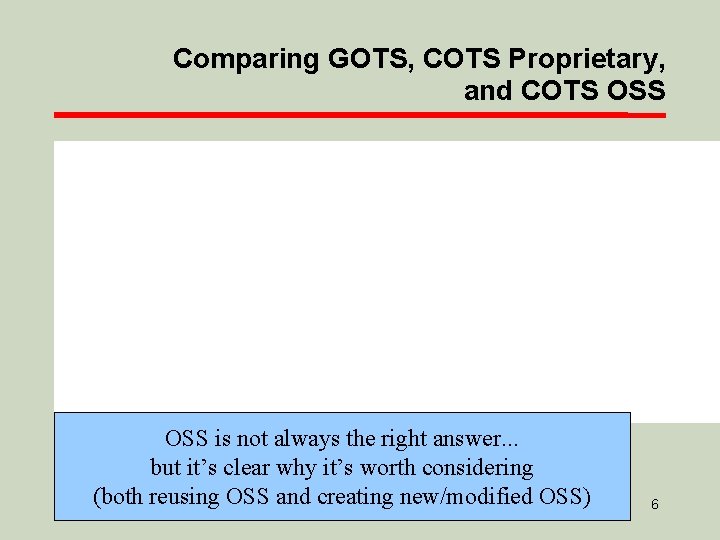 Comparing GOTS, COTS Proprietary, and COTS OSS

OSS is not always the right answer...
but it's clear why it's worth considering
(both reusing OSS and creating new/modified OSS)

6